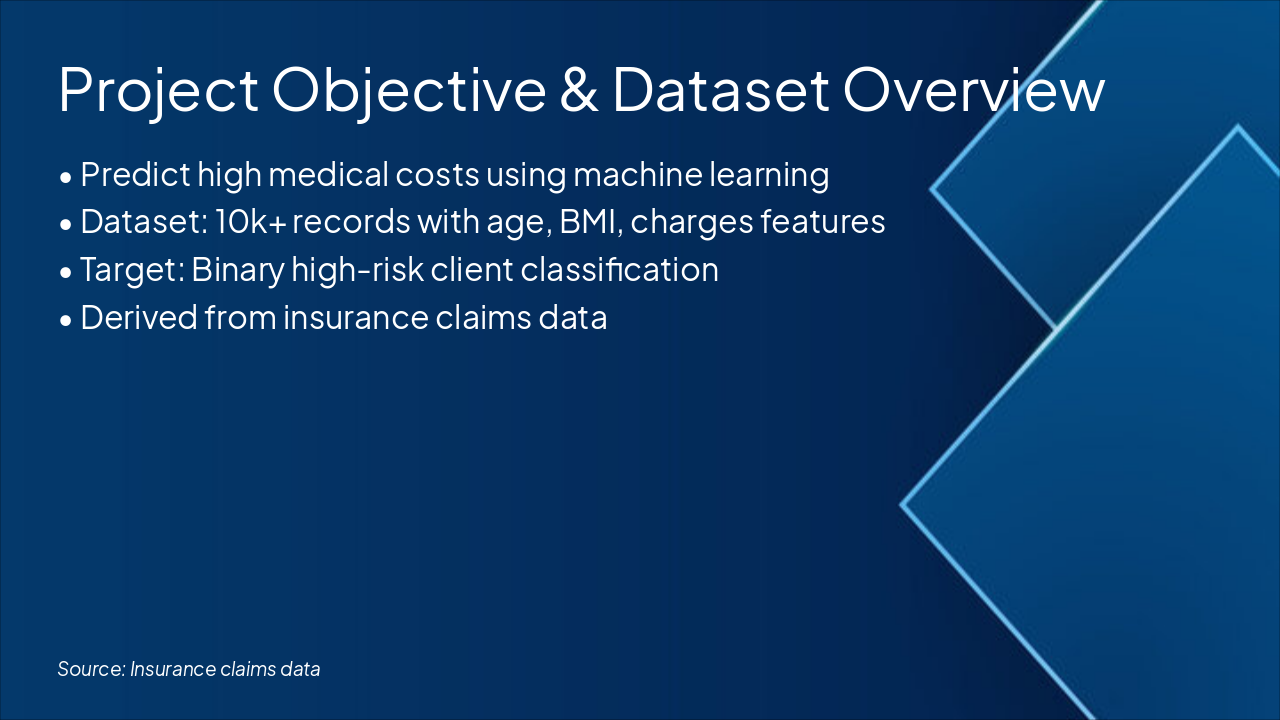 Project Objective & Dataset Overview

• Predict high medical costs using machine learning
• Dataset: 10k+ records with age, BMI, charges features
• Target: Binary high-risk client classification
• Derived from insurance claims data

Source: Insurance claims data